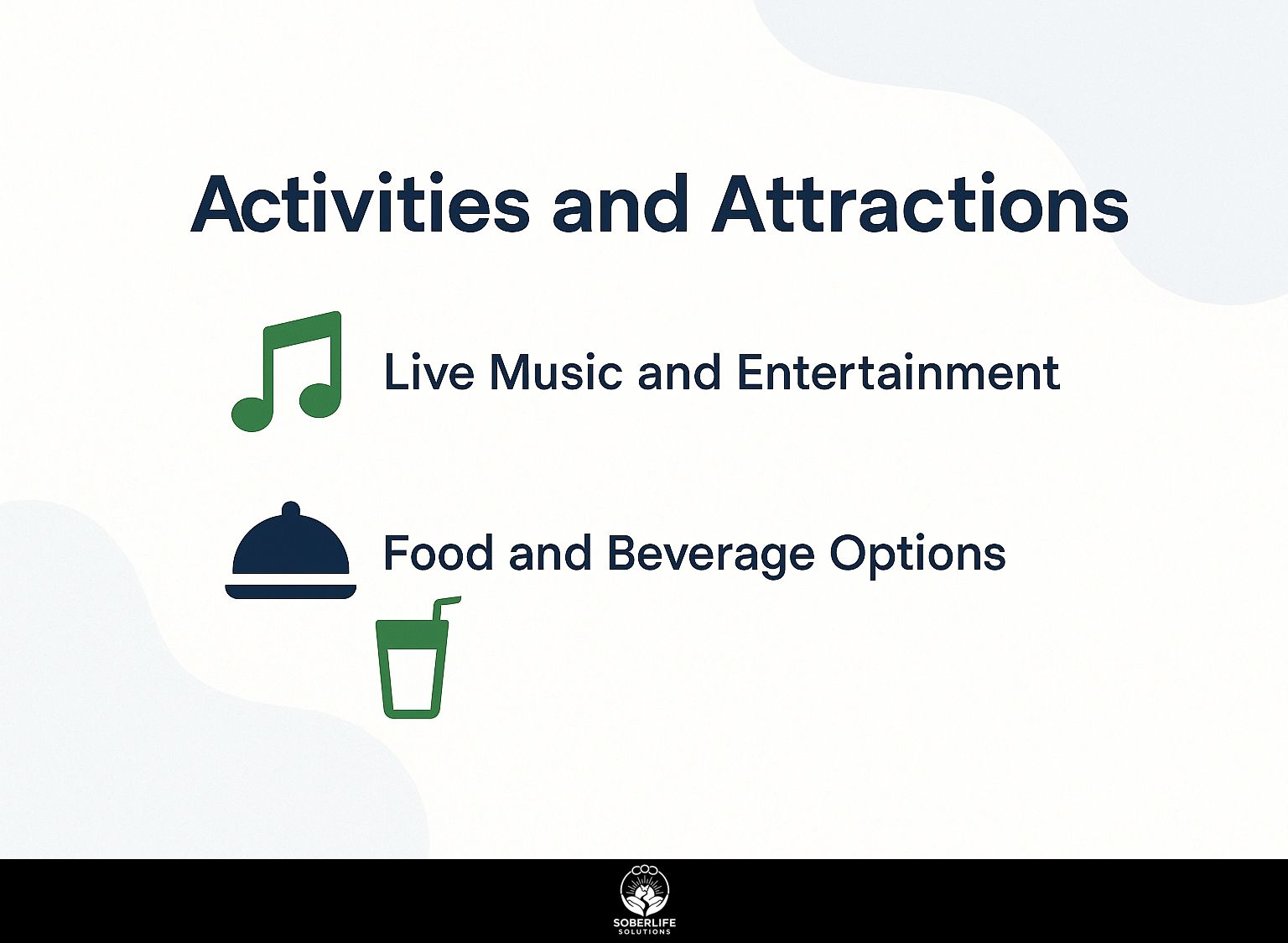 Activities and Attractions

Live Music and Entertainment

Food and Beverage Options

SOBERLIFE
SOLUTIONS